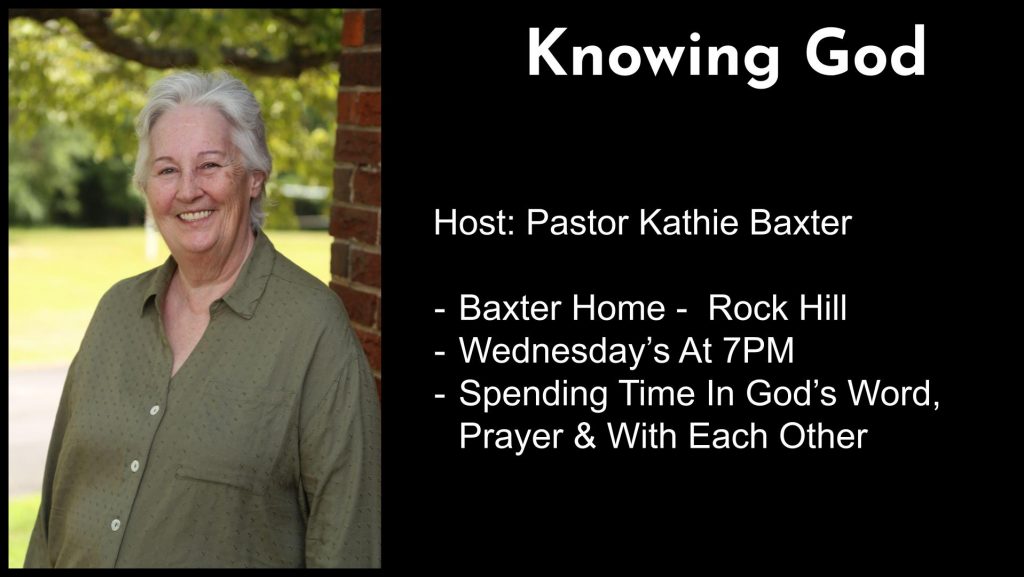 Knowing God

Host: Pastor Kathie Baxter

- Baxter Home - Rock Hill
- Wednesday's At 7PM
- Spending Time In God's Word, Prayer & With Each Other